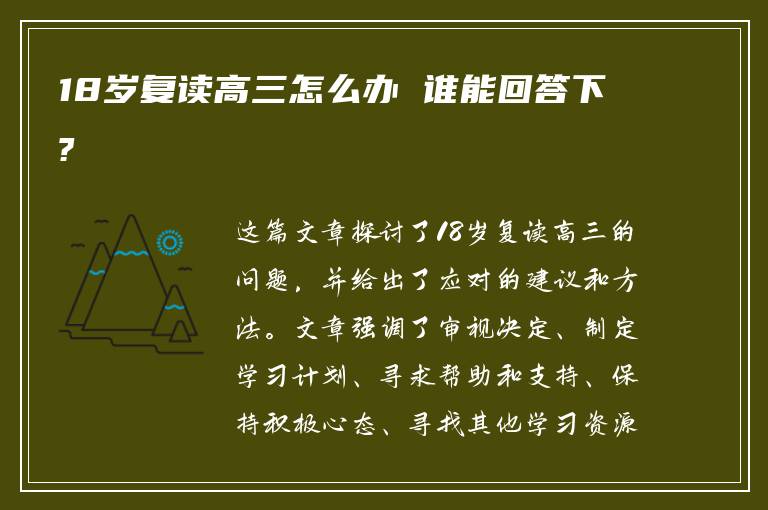 18岁复读高三怎么办 谁能回答下?

这篇文章探讨了18岁复读高三的问题，并给出了应对的建议和方法。文章强调了审视决定、制定学习计划、寻求帮助和支持、保持积极心态、寻找其他学习资源